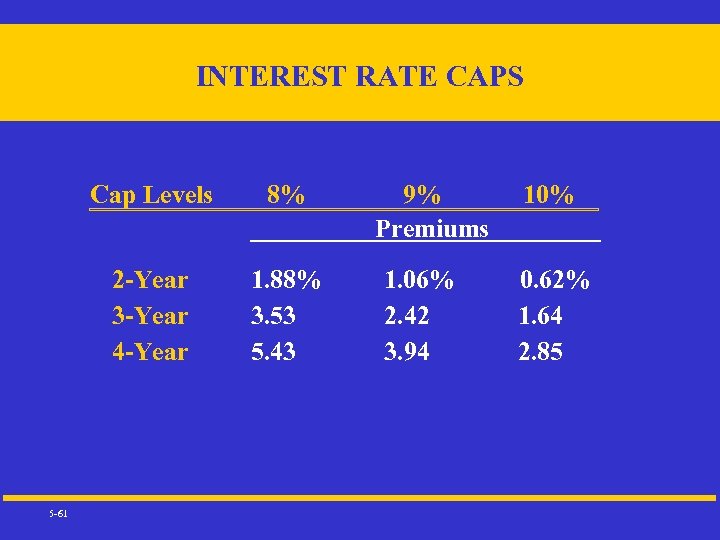 INTEREST RATE CAPS

| Cap Levels | 8% | 9% | 10% |
|---|---|---|---|
| | | Premiums | |
| 2-Year | 1.88% | 1.06% | 0.62% |
| 3-Year | 3.53 | 2.42 | 1.64 |
| 4-Year | 5.43 | 3.94 | 2.85 |

5-61